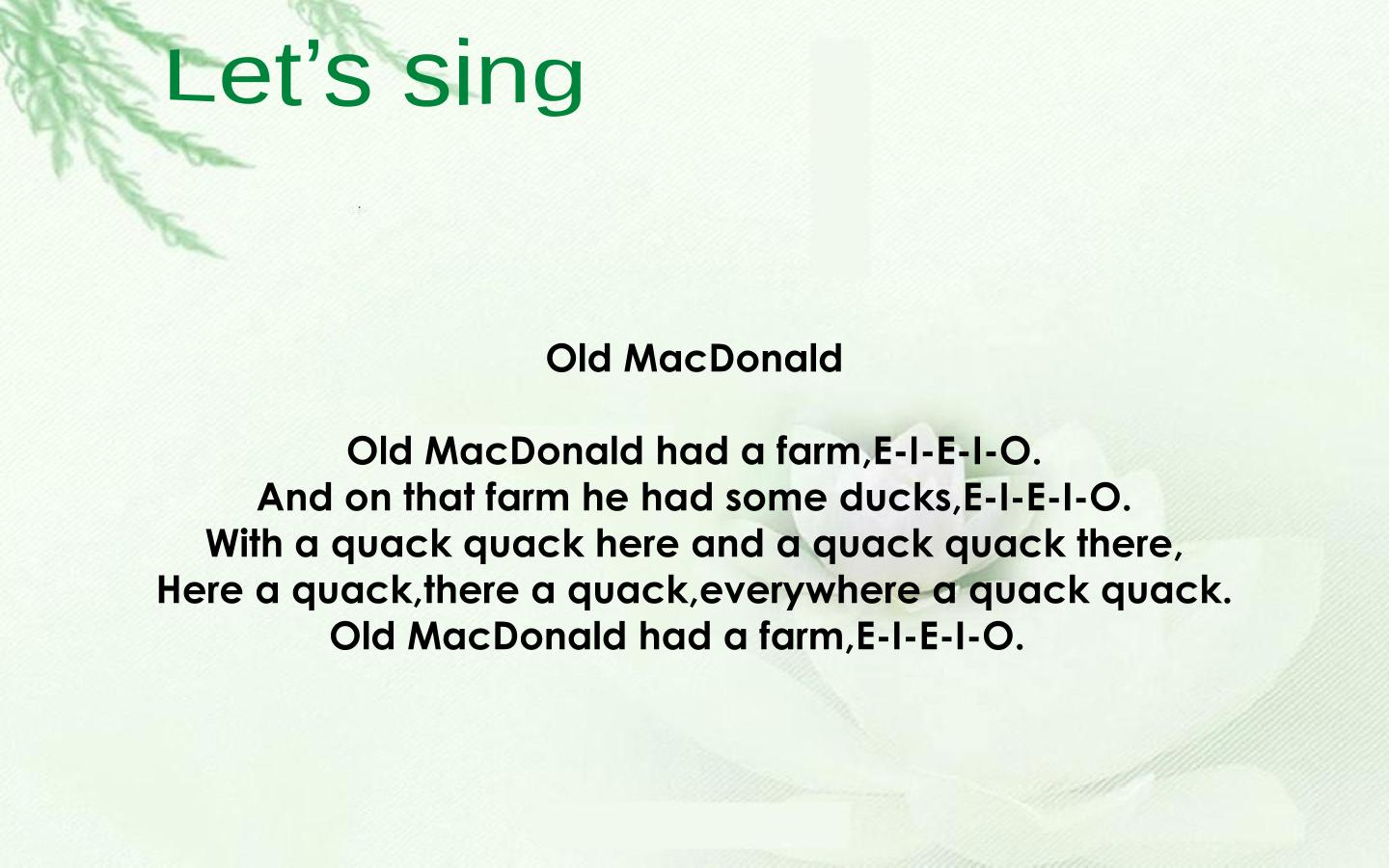 Let's sing

Old MacDonald

Old MacDonald had a farm,E-I-E-I-O.
And on that farm he had some ducks,E-I-E-I-O.
With a quack quack here and a quack quack there,
Here a quack,there a quack,everywhere a quack quack.
Old MacDonald had a farm,E-I-E-I-O.